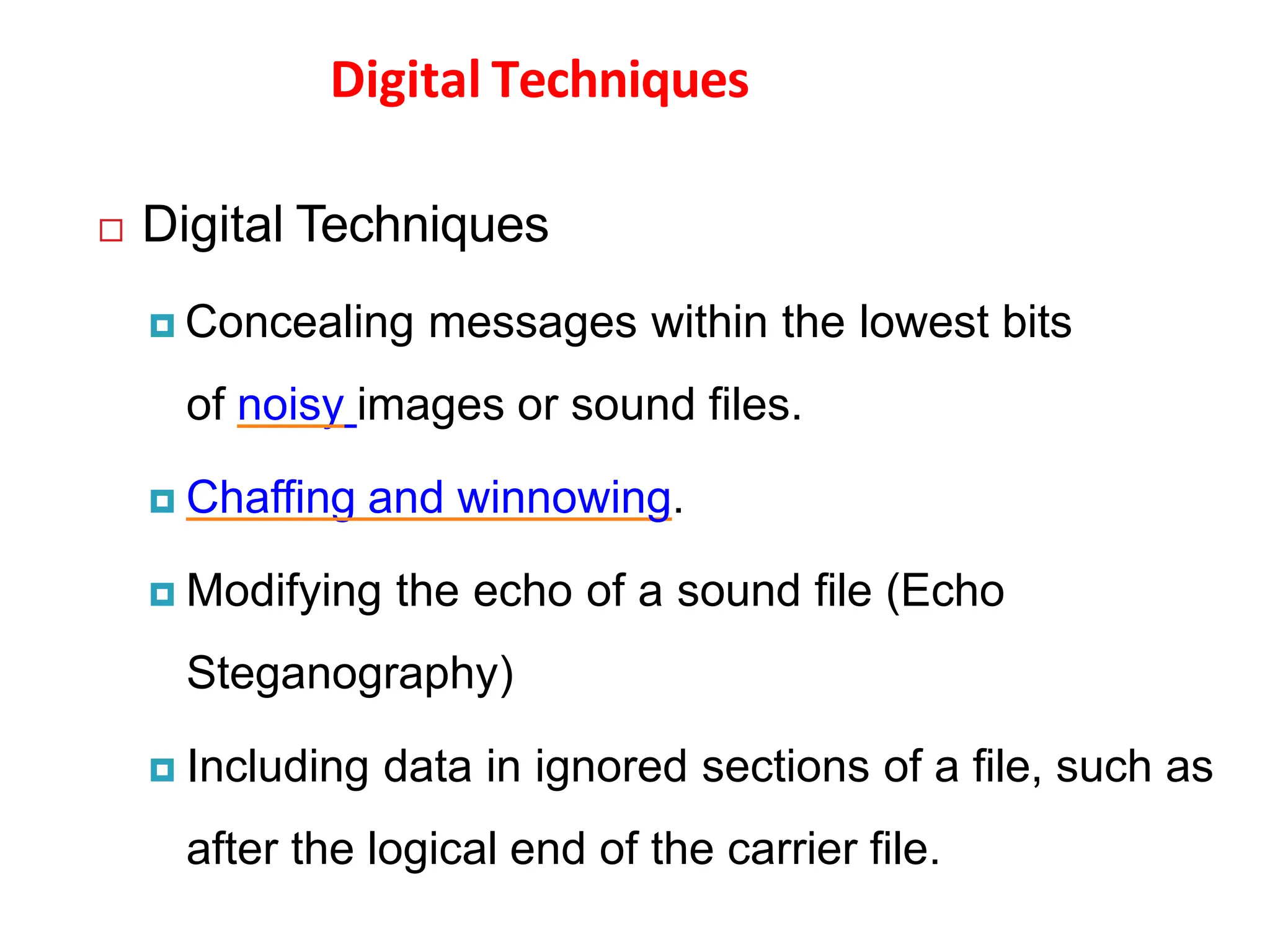 Digital Techniques

Digital Techniques

Concealing messages within the lowest bits of noisy images or sound files.

Chaffing and winnowing.

Modifying the echo of a sound file (Echo Steganography)

Including data in ignored sections of a file, such as after the logical end of the carrier file.